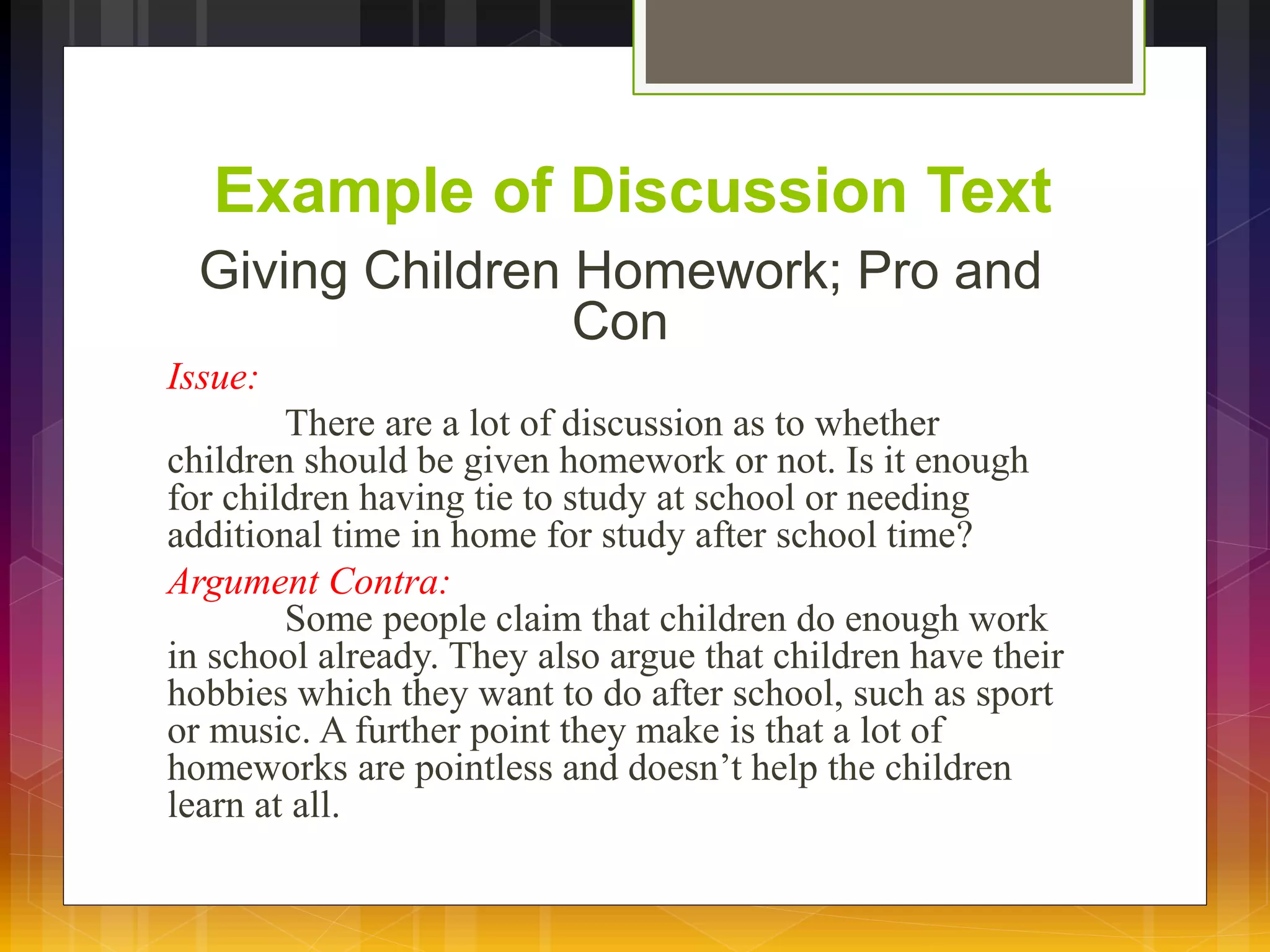 Example of Discussion Text

Giving Children Homework; Pro and Con

Issue:

There are a lot of discussion as to whether children should be given homework or not. Is it enough for children having tie to study at school or needing additional time in home for study after school time?

Argument Contra:

Some people claim that children do enough work in school already. They also argue that children have their hobbies which they want to do after school, such as sport or music. A further point they make is that a lot of homeworks are pointless and doesn’t help the children learn at all.